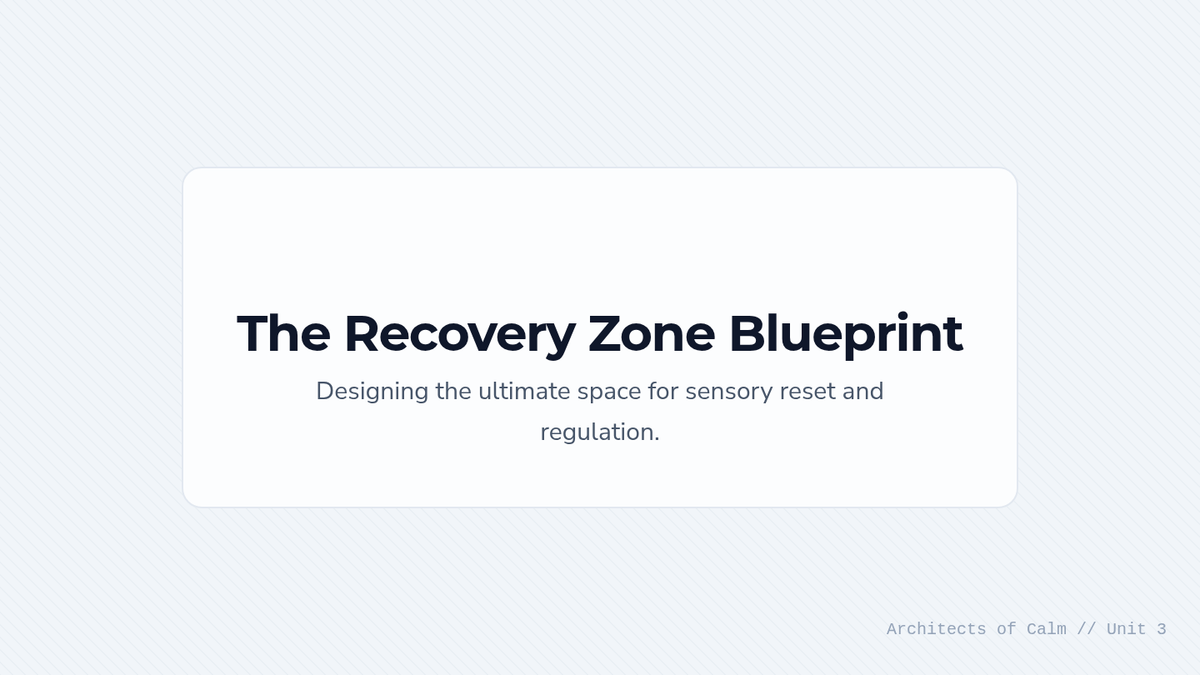 The Recovery Zone Blueprint

Designing the ultimate space for sensory reset and regulation.

Architects of Calm // Unit 3